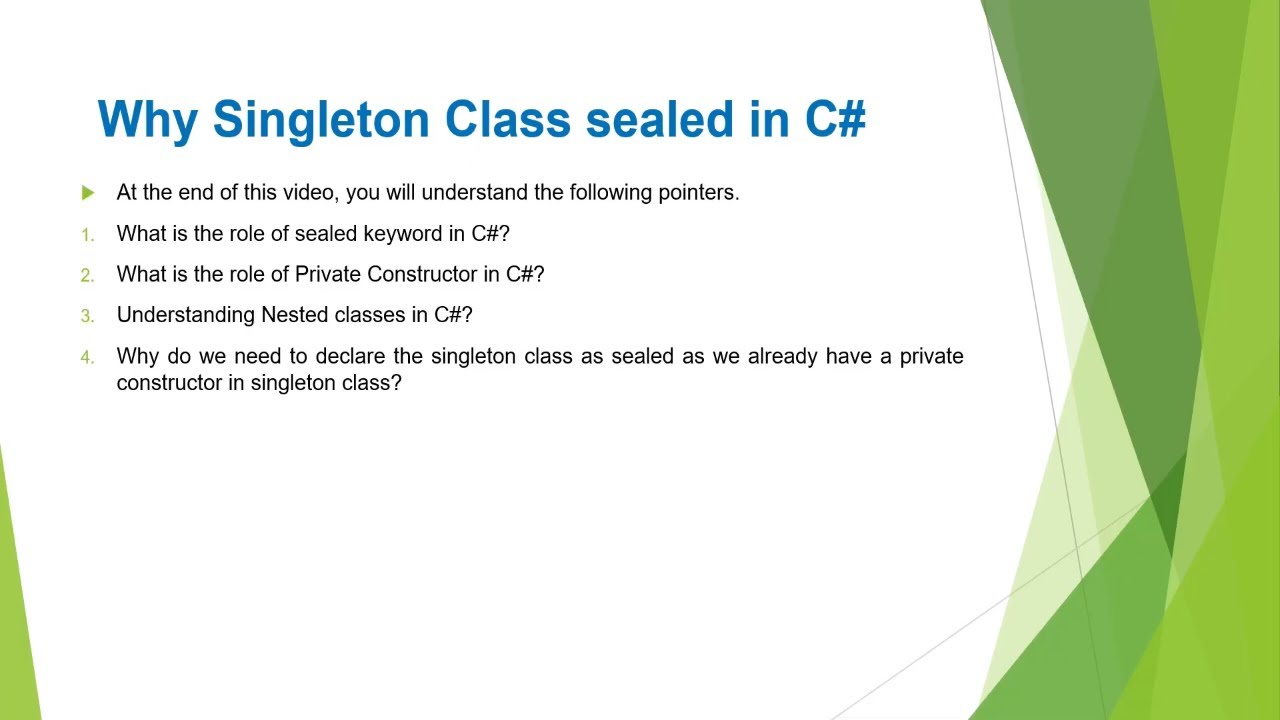 Why Singleton Class sealed in C#

At the end of this video, you will understand the following pointers.

1. What is the role of sealed keyword in C#?

2. What is the role of Private Constructor in C#?

3. Understanding Nested classes in C#?

4. Why do we need to declare the singleton class as sealed as we already have a private constructor in singleton class?